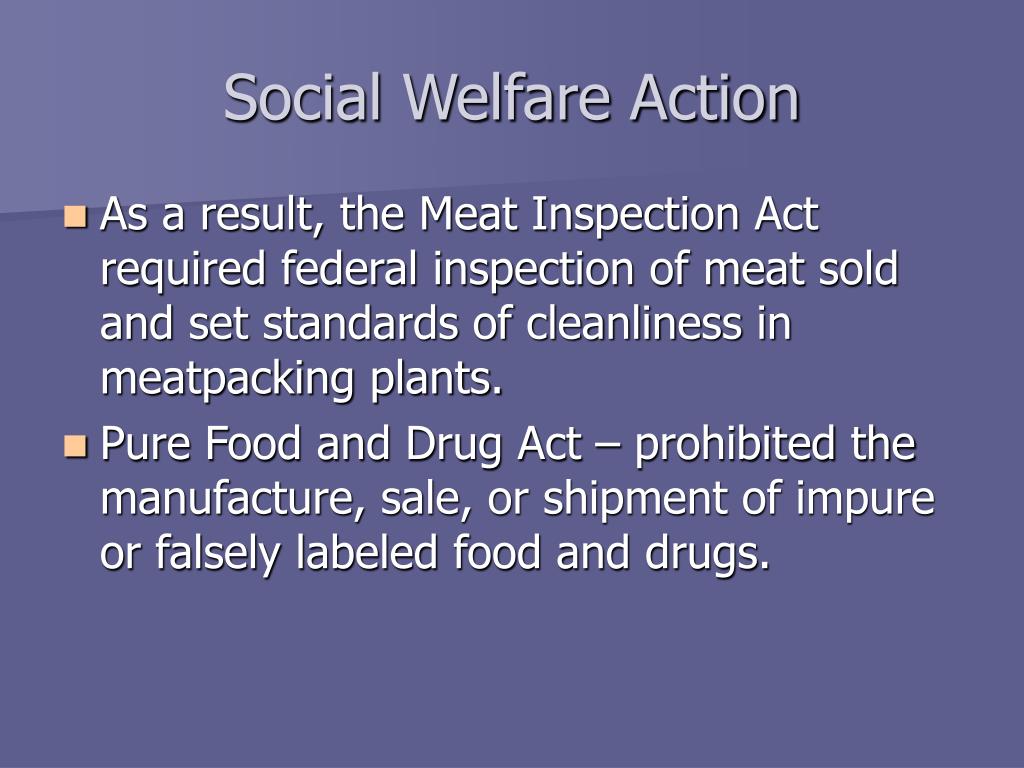 Social Welfare Action

As a result, the Meat Inspection Act required federal inspection of meat sold and set standards of cleanliness in meatpacking plants.

Pure Food and Drug Act – prohibited the manufacture, sale, or shipment of impure or falsely labeled food and drugs.